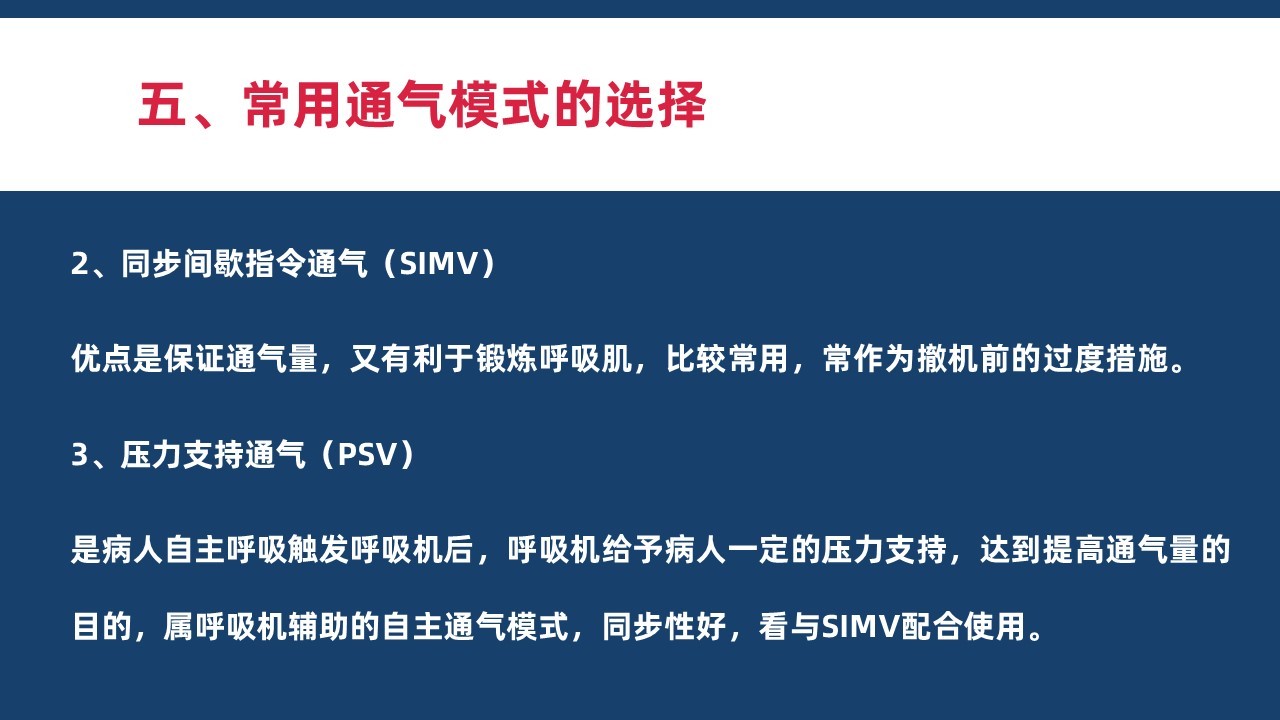 五、常用通气模式的选择

2、同步间歇指令通气（SIMV）

优点是保证通气量，又有利于锻炼呼吸肌，比较常用，常作为撤机前的过度措施。

3、压力支持通气（PSV）

是病人自主呼吸触发呼吸机后，呼吸机给予病人一定的压力支持，达到提高通气量的目的，属呼吸机辅助的自主通气模式，同步性好，看与SIMV配合使用。